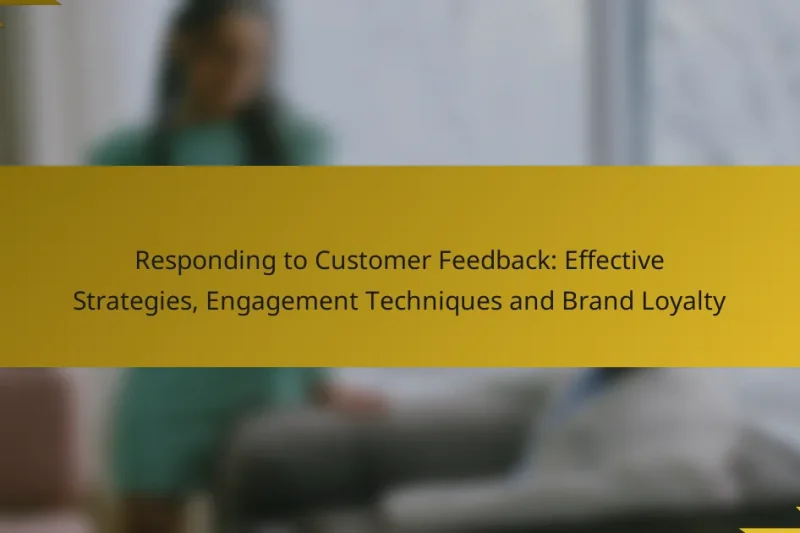 Responding to Customer Feedback: Effective Strategies, Engagement Techniques and Brand Loyalty